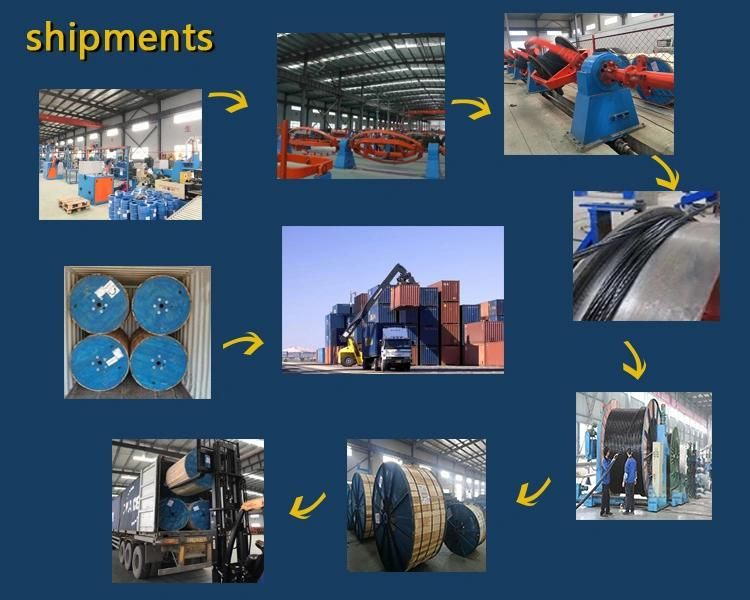 shipments